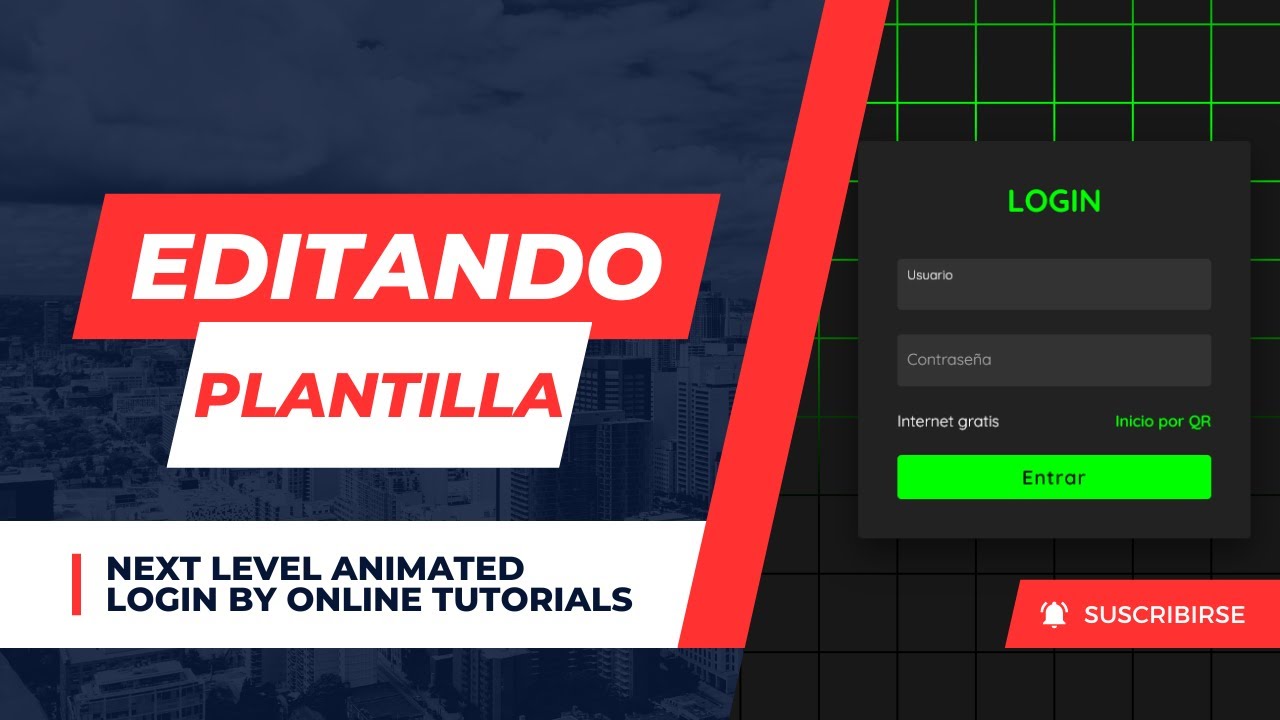 EDITANDO
PLANTILLA

NEXT LEVEL ANIMATED LOGIN BY ONLINE TUTORIALS

LOGIN

Usuario

Contraseña

Internet gratis

Inicio por QR

Entrar

SUSCRIBIRSE